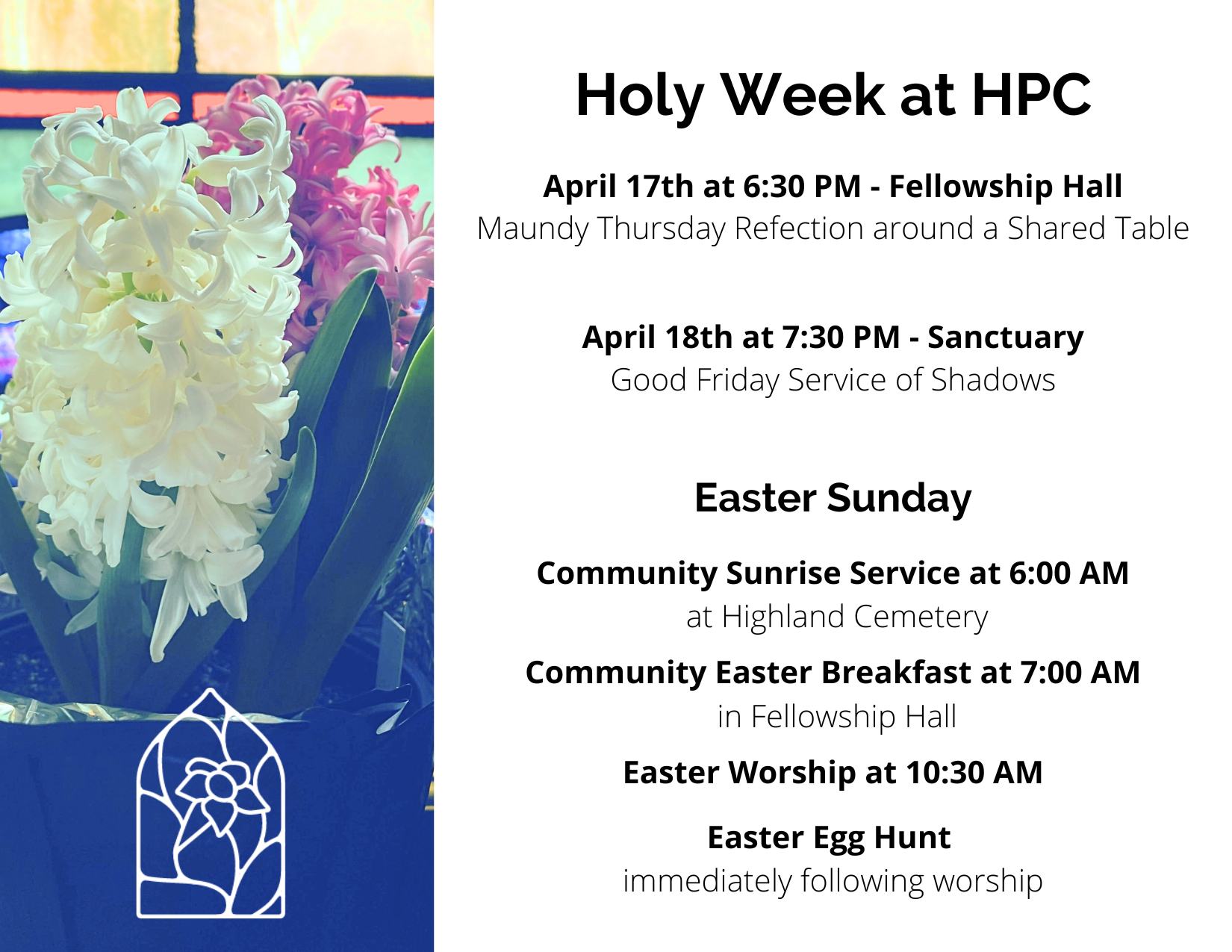 Holy Week at HPC

April 17th at 6:30 PM - Fellowship Hall
Maundy Thursday Refection around a Shared Table

April 18th at 7:30 PM - Sanctuary
Good Friday Service of Shadows

Easter Sunday

Community Sunrise Service at 6:00 AM
at Highland Cemetery

Community Easter Breakfast at 7:00 AM
in Fellowship Hall

Easter Worship at 10:30 AM

Easter Egg Hunt
immediately following worship